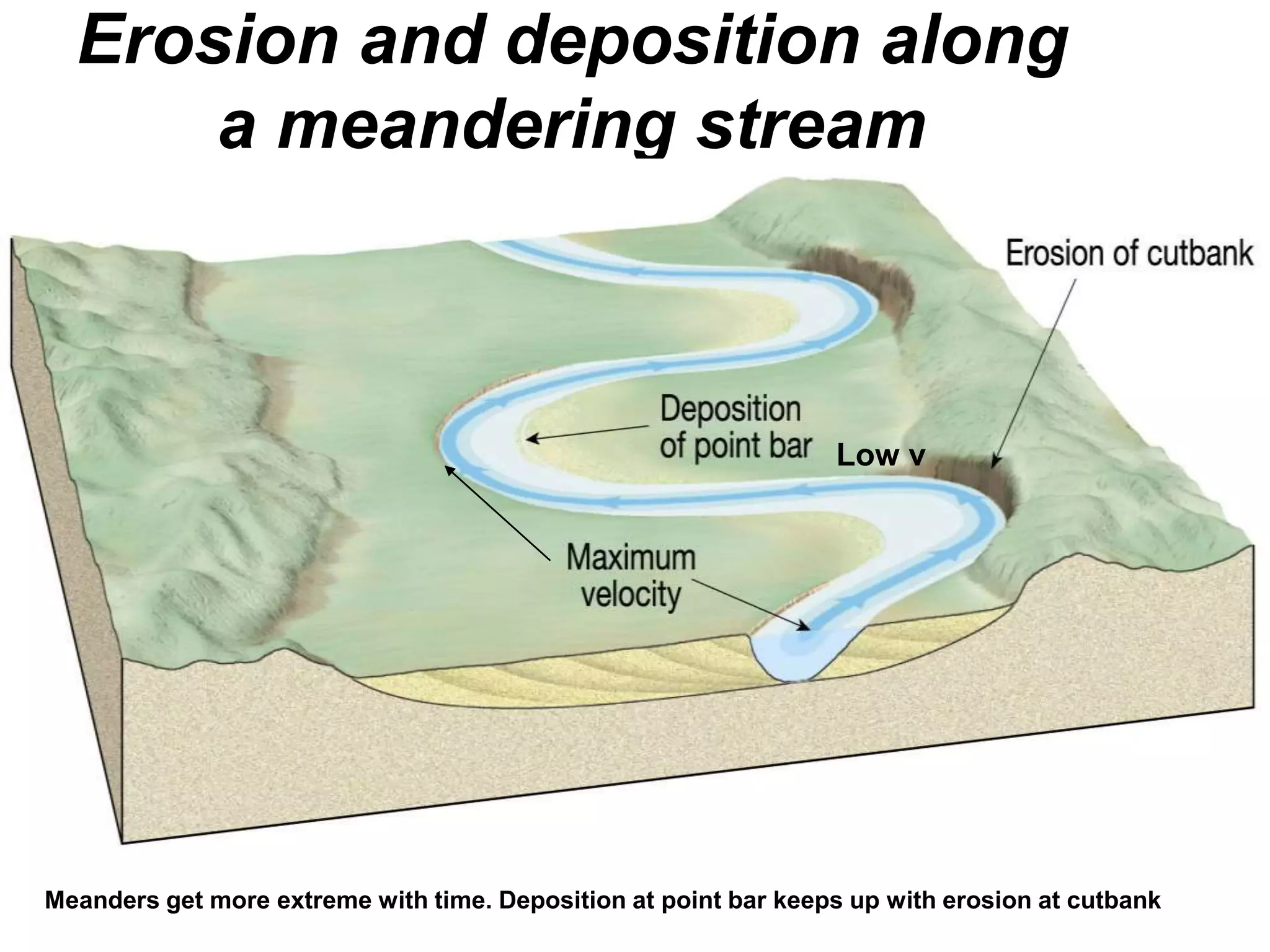 Erosion and deposition along a meandering stream

Erosion of cutbank

Deposition of point bar

Low v

Maximum velocity

Meanders get more extreme with time. Deposition at point bar keeps up with erosion at cutbank